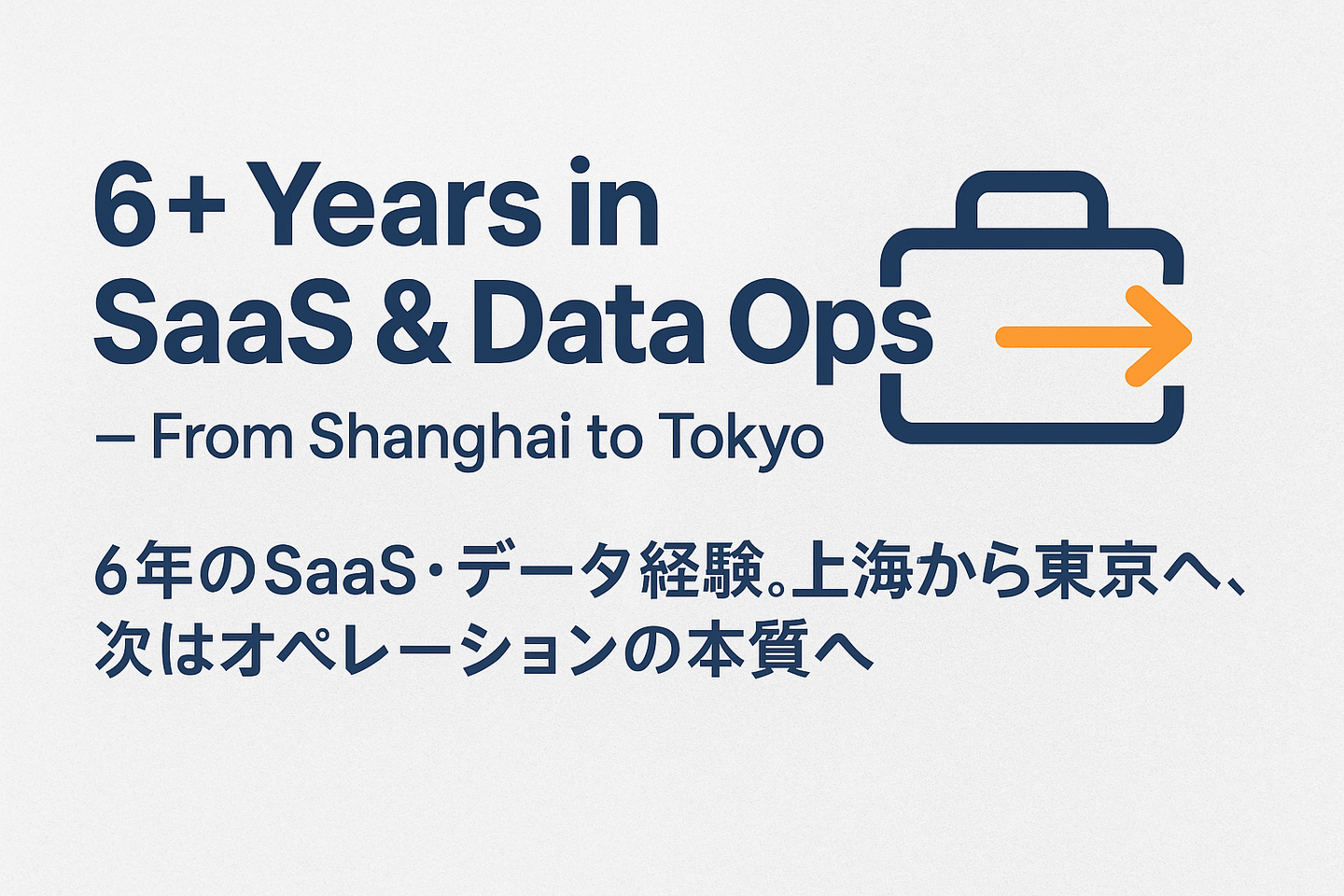 6+ Years in SaaS & Data Ops

– From Shanghai to Tokyo

6年のSaaS·データ経験。上海から東京へ、次はオペレーションの本質へ